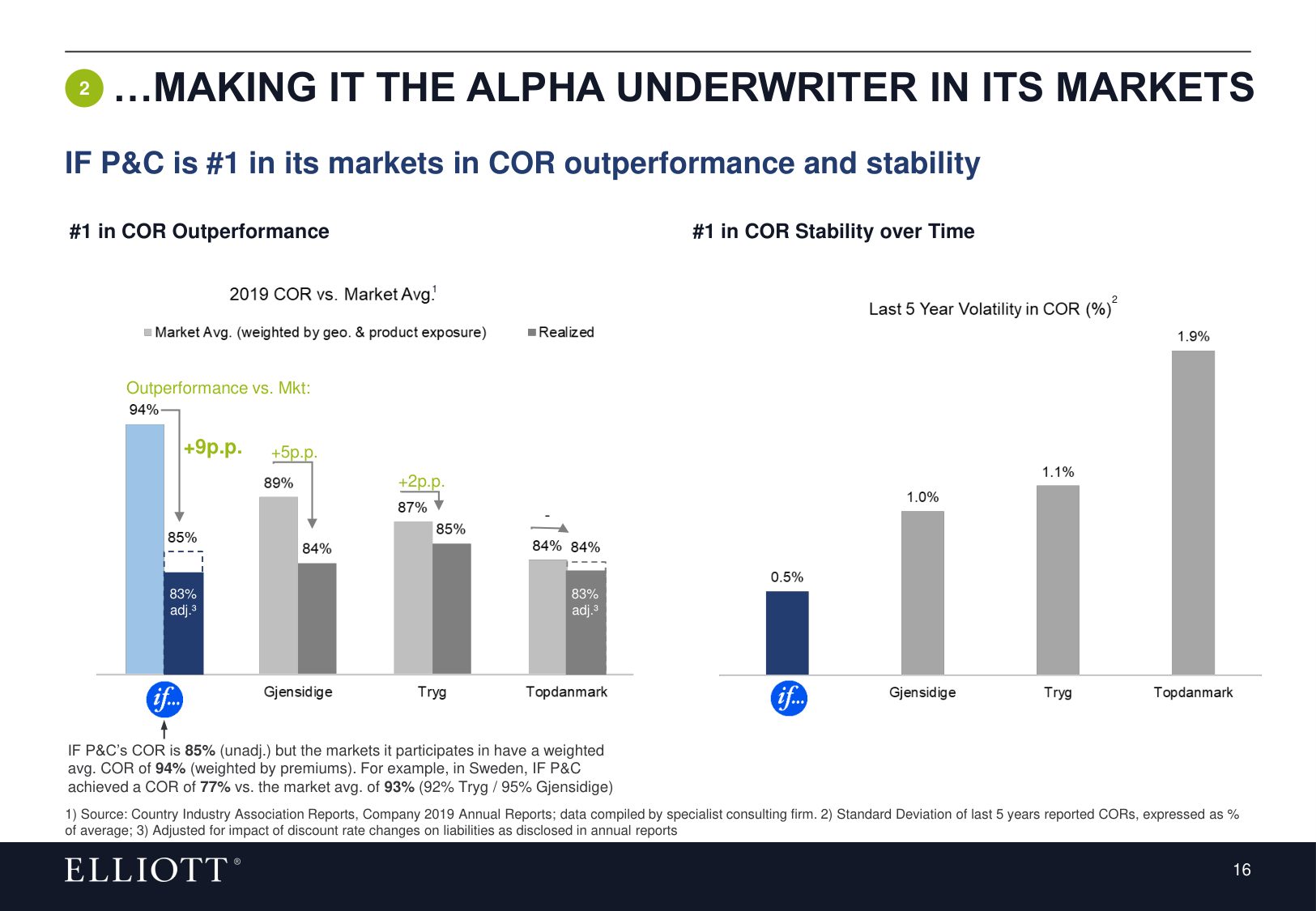 2 …MAKING IT THE ALPHA UNDERWRITER IN ITS MARKETS

IF P&C is #1 in its markets in COR outperformance and stability

#1 in COR Outperformance

2019 COR vs. Market Avg.$^1$

Market Avg. (weighted by geo. & product exposure) Realized

Outperformance vs. Mkt:

94%

+9p.p.

85%

83% adj.³

+5p.p.

89%

84%

+2p.p.

87%

85%

-

84% 84%

83% adj.³

if... Gjensidige Tryg Topdanmark

IF P&C's COR is 85% (unadj.) but the markets it participates in have a weighted avg. COR of 94% (weighted by premiums). For example, in Sweden, IF P&C achieved a COR of 77% vs. the market avg. of 93% (92% Tryg / 95% Gjensidige)

#1 in COR Stability over Time

Last 5 Year Volatility in COR (%)$^2$

0.5%

1.0%

1.1%

1.9%

if... Gjensidige Tryg Topdanmark

1) Source: Country Industry Association Reports, Company 2019 Annual Reports; data compiled by specialist consulting firm. 2) Standard Deviation of last 5 years reported CORs, expressed as % of average; 3) Adjusted for impact of discount rate changes on liabilities as disclosed in annual reports

ELLIOTT®

16